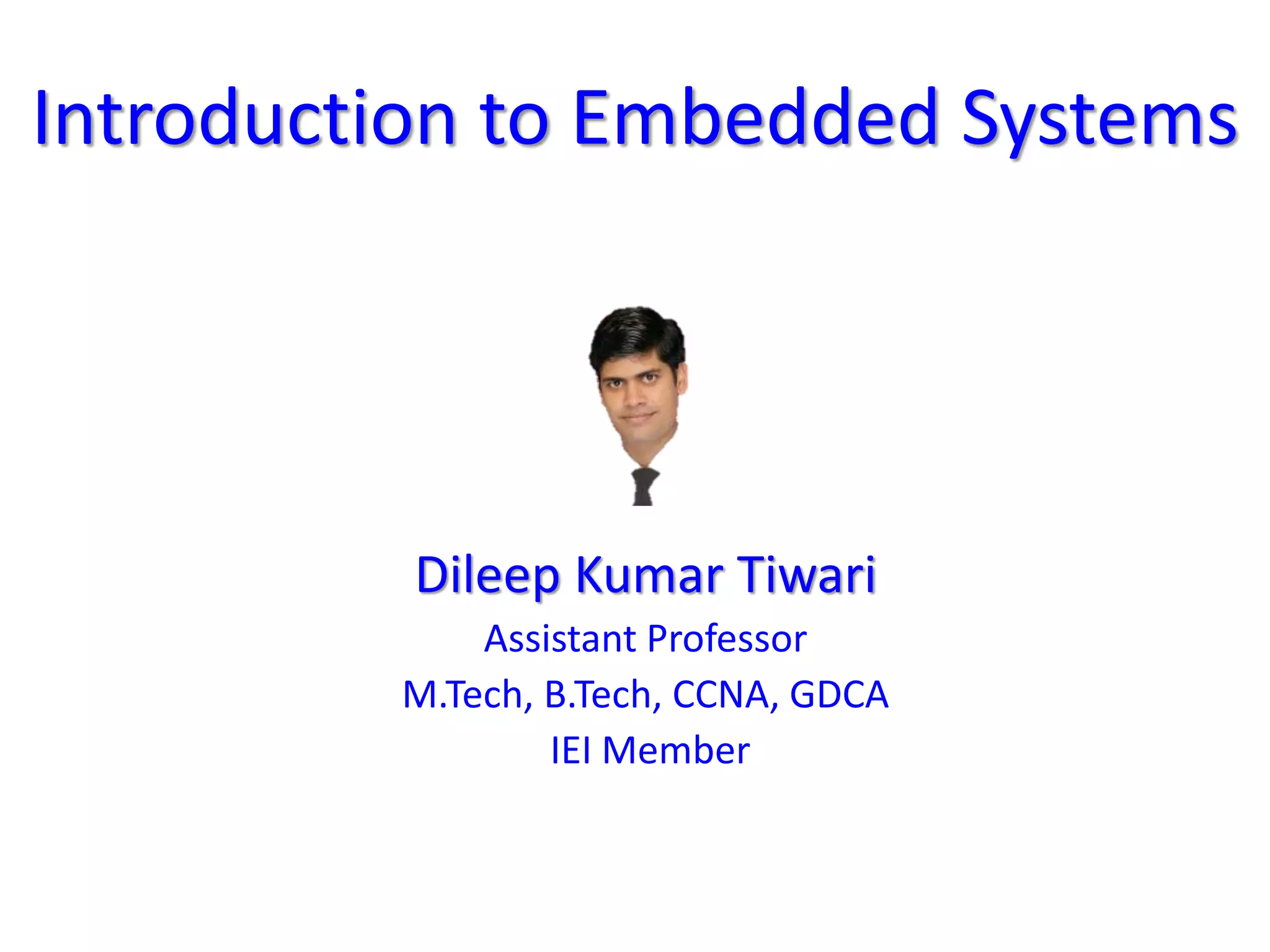 Introduction to Embedded Systems

Dileep Kumar Tiwari
Assistant Professor
M.Tech, B.Tech, CCNA, GDCA
IEI Member